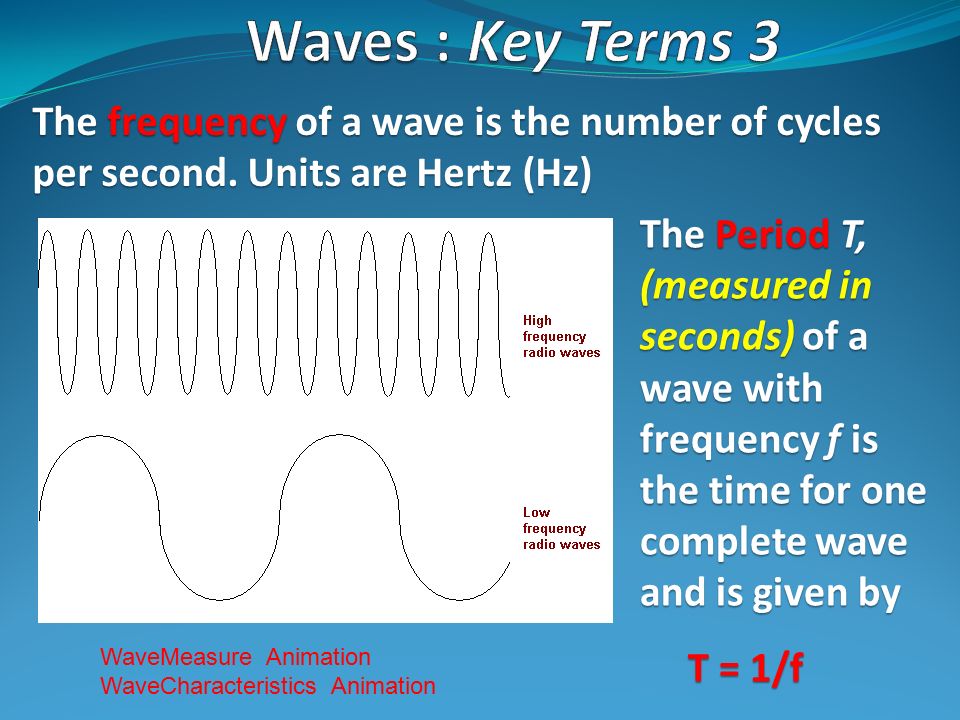 Waves : Key Terms 3

The frequency of a wave is the number of cycles per second. Units are Hertz (Hz)

High frequency radio waves

Low frequency radio waves

The Period T, (measured in seconds) of a wave with frequency f is the time for one complete wave and is given by

T = 1/f

WaveMeasure Animation
WaveCharacteristics Animation